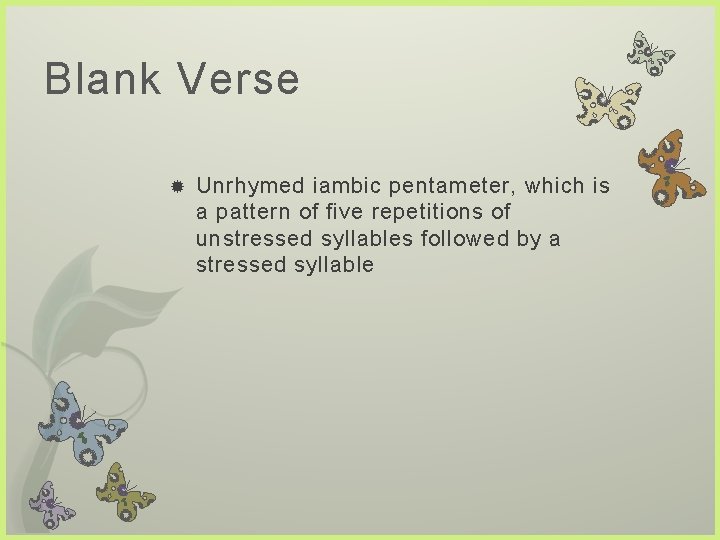 Blank Verse

Unrhymed iambic pentameter, which is a pattern of five repetitions of unstressed syllables followed by a stressed syllable